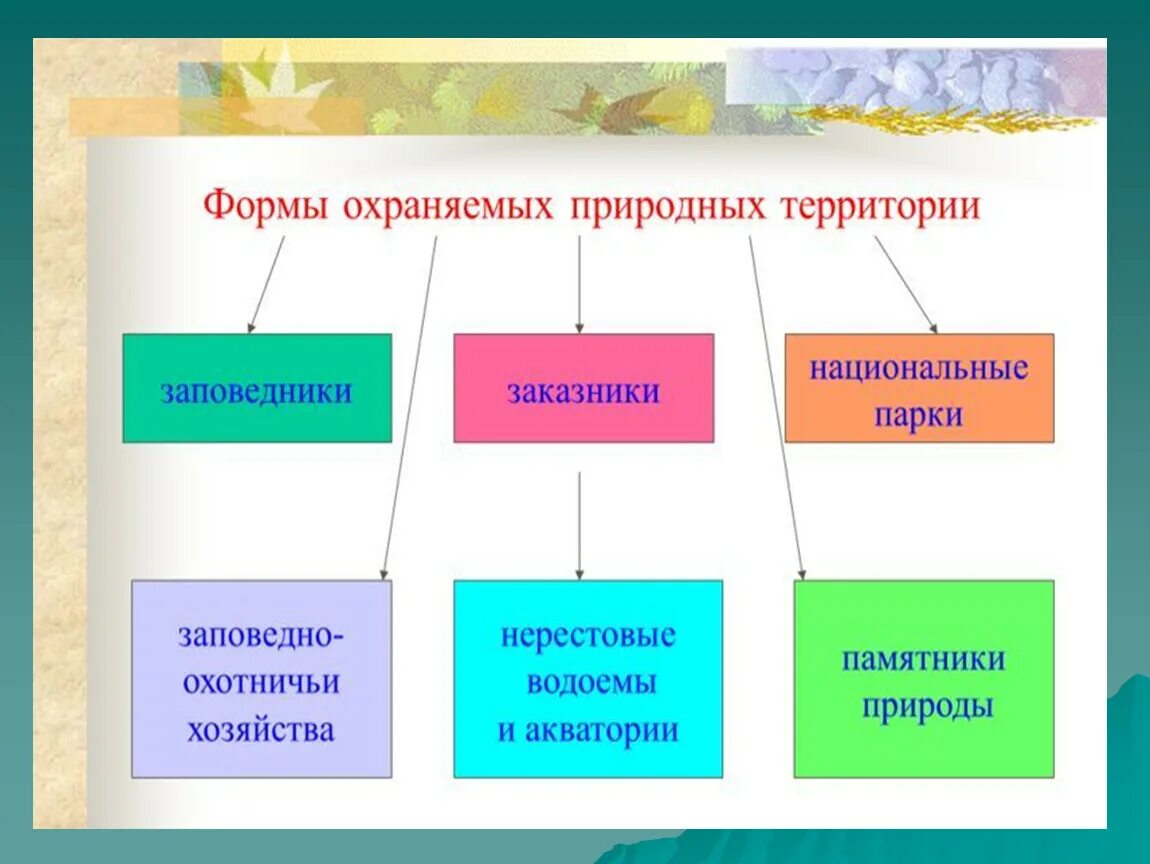 Формы охраняемых природных территории

заповедники

заказники

национальные парки

заповедно-охотничьи хозяйства

нерестовые водоемы и акватории

памятники природы